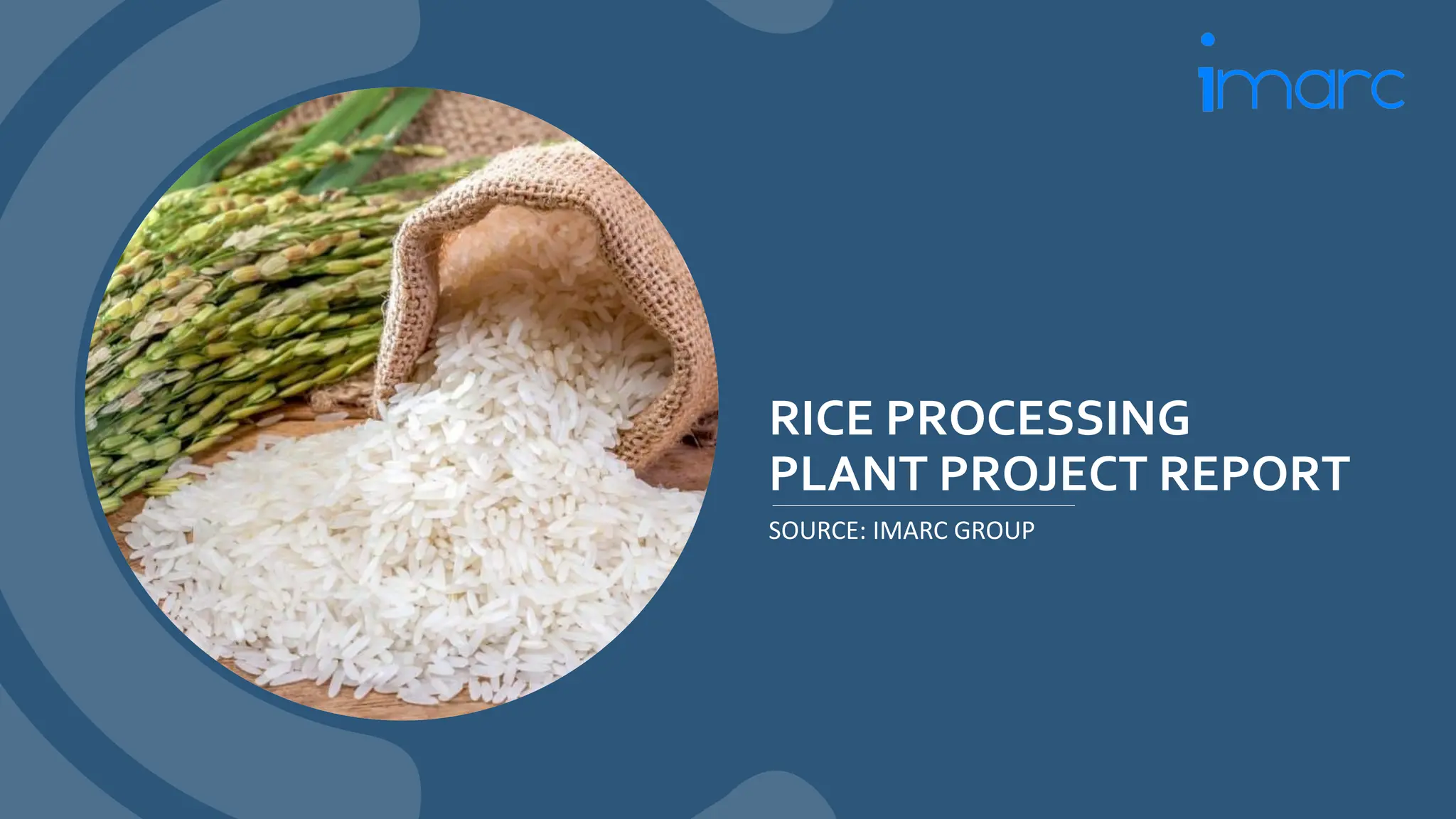 imarc

RICE PROCESSING PLANT PROJECT REPORT

SOURCE: IMARC GROUP